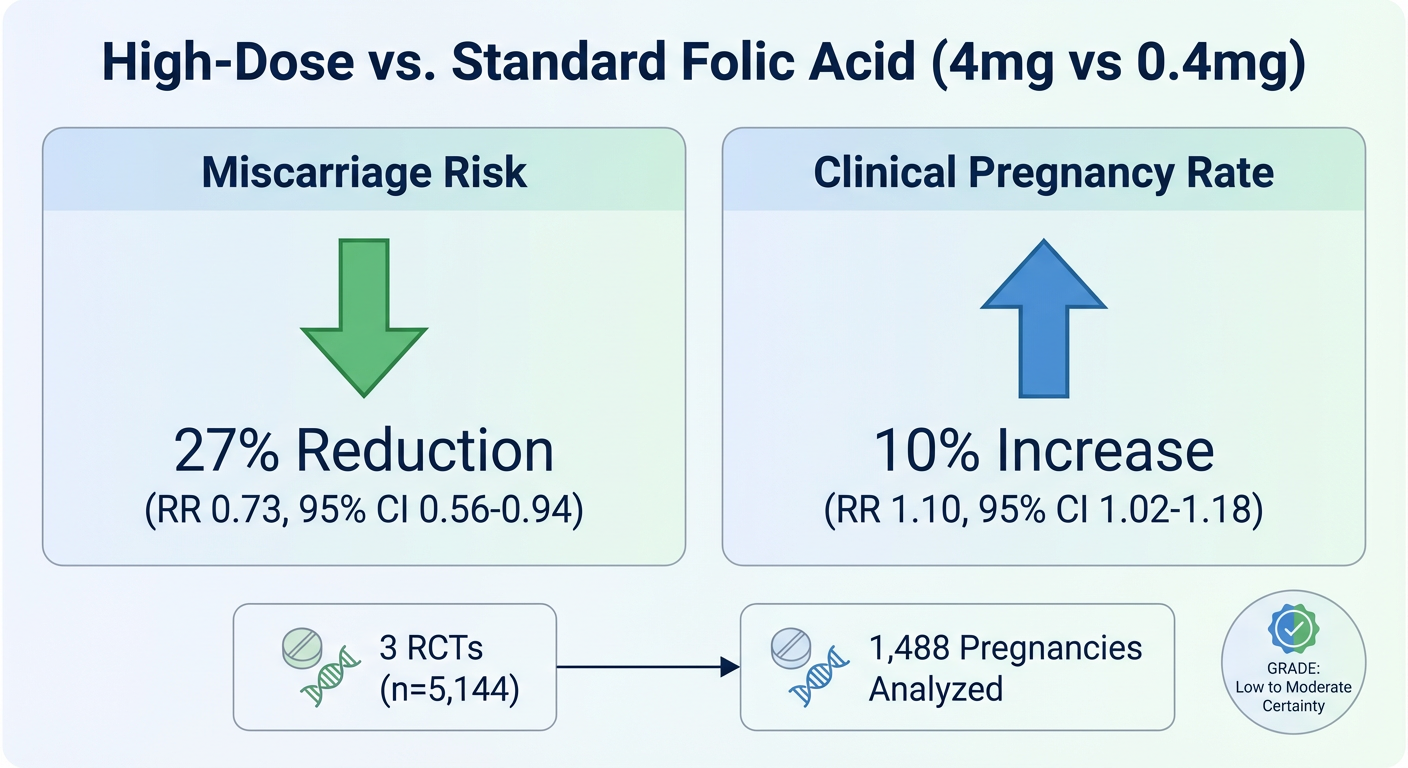 High-Dose vs. Standard Folic Acid (4mg vs 0.4mg)

Miscarriage Risk

27% Reduction
(RR 0.73, 95% CI 0.56-0.94)

Clinical Pregnancy Rate

10% Increase
(RR 1.10, 95% CI 1.02-1.18)

3 RCTs
(n=5,144)

1,488 Pregnancies
Analyzed

GRADE:
Low to Moderate
Certainty